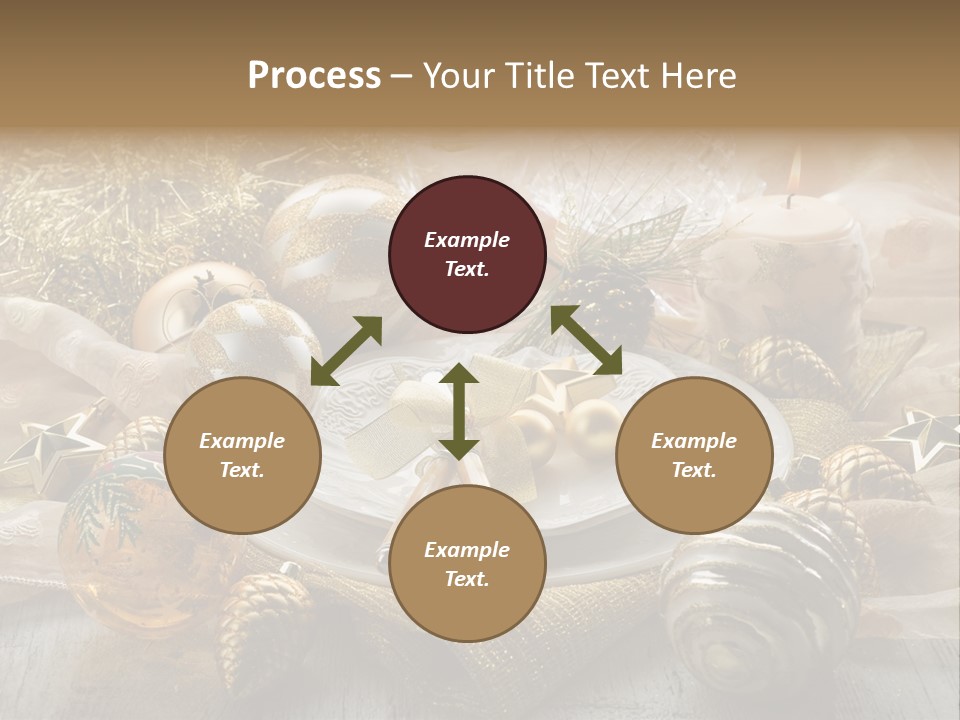 Process – Your Title Text Here

Example Text.

Example Text.

Example Text.

Example Text.